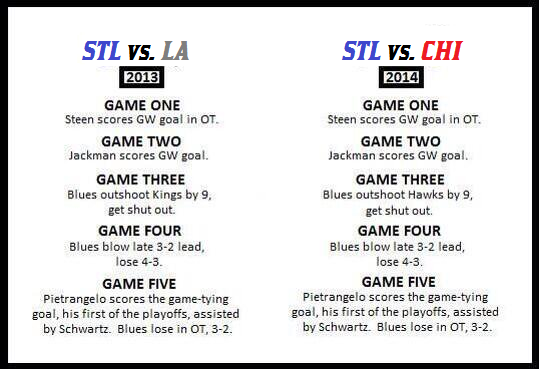 STL vs. LA

2013

GAME ONE
Steen scores GW goal in OT.

GAME TWO
Jackman scores GW goal.

GAME THREE
Blues outshoot Kings by 9, get shut out.

GAME FOUR
Blues blow late 3-2 lead, lose 4-3.

GAME FIVE
Pietrangelo scores the game-tying goal, his first of the playoffs, assisted by Schwartz. Blues lose in OT, 3-2.

STL vs. CHI

2014

GAME ONE
Steen scores GW goal in OT.

GAME TWO
Jackman scores GW goal.

GAME THREE
Blues outshoot Hawks by 9, get shut out.

GAME FOUR
Blues blow late 3-2 lead, lose 4-3.

GAME FIVE
Pietrangelo scores the game-tying goal, his first of the playoffs, assisted by Schwartz. Blues lose in OT, 3-2.